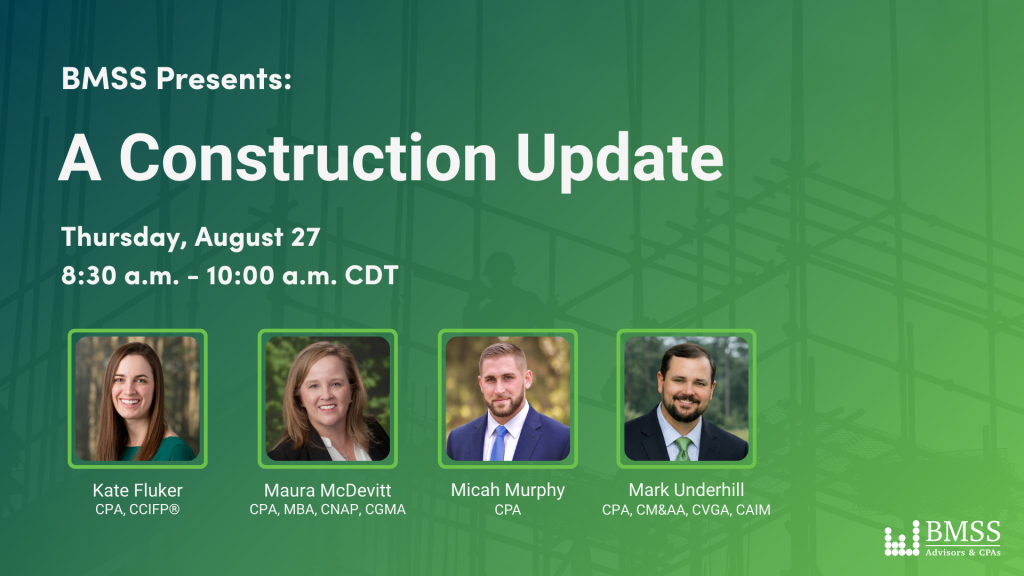 BMSS Presents:

A Construction Update

Thursday, August 27
8:30 a.m. - 10:00 a.m. CDT

Kate Fluker
CPA, CCIFP®

Maura McDevitt
CPA, MBA, CNAP, CGMA

Micah Murphy
CPA

Mark Underhill
CPA, CM&AA, CVGA, CAIM

BMSS
Advisors & CPAs